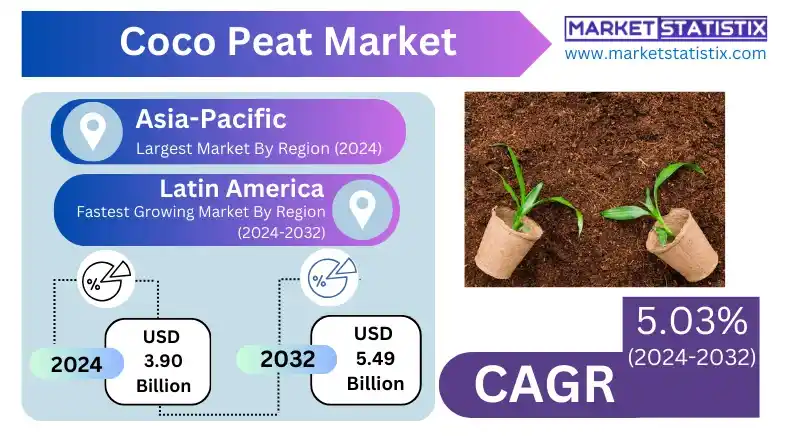 Coco Peat Market

MARKET STATISTIX
www.marketstatistix.com

Asia-Pacific
Largest Market By Region (2024)

Latin America
Fastest Growing Market By Region (2024-2032)

%

2024
USD 3.90 Billion

%

2032
USD 5.49 Billion

5.03%
(2024-2032)
CAGR